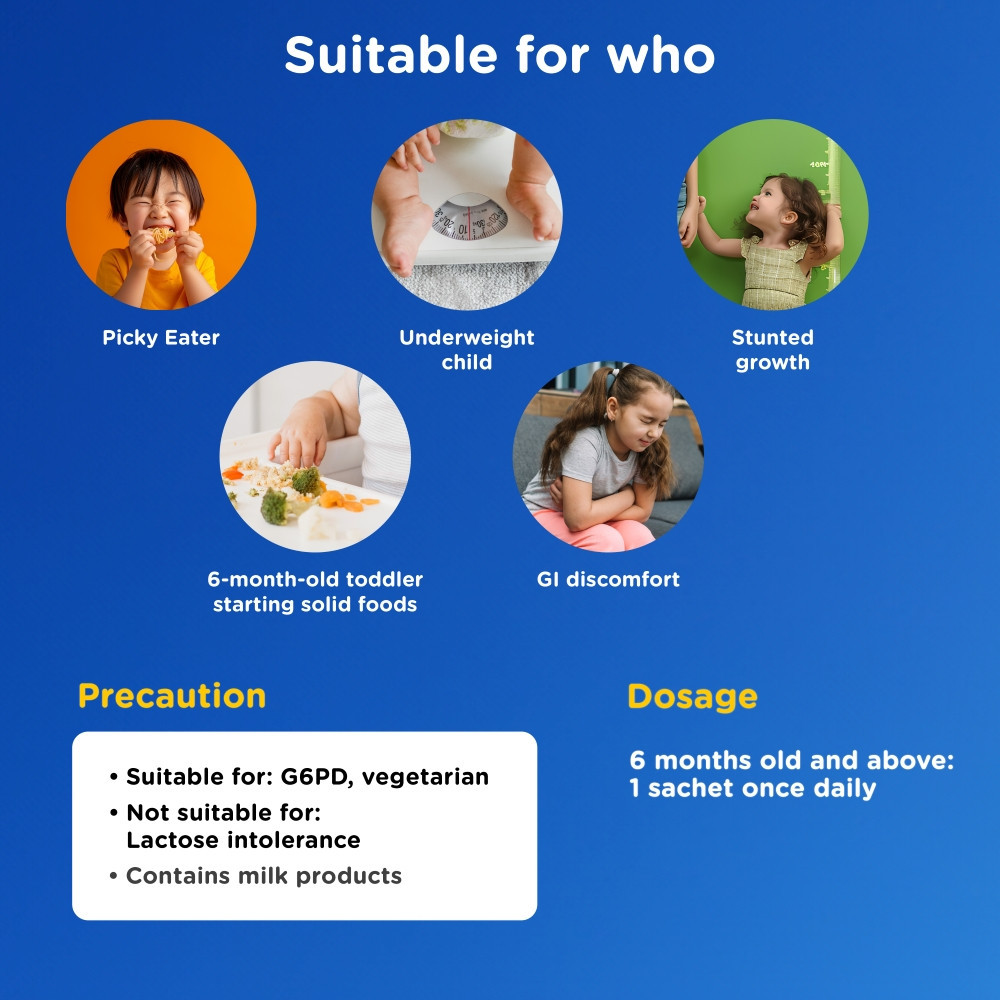 Suitable for who

Picky Eater

Underweight child

Stunted growth

6-month-old toddler starting solid foods

GI discomfort

Precaution

• Suitable for: G6PD, vegetarian
• Not suitable for: Lactose intolerance
• Contains milk products

Dosage

6 months old and above:
1 sachet once daily